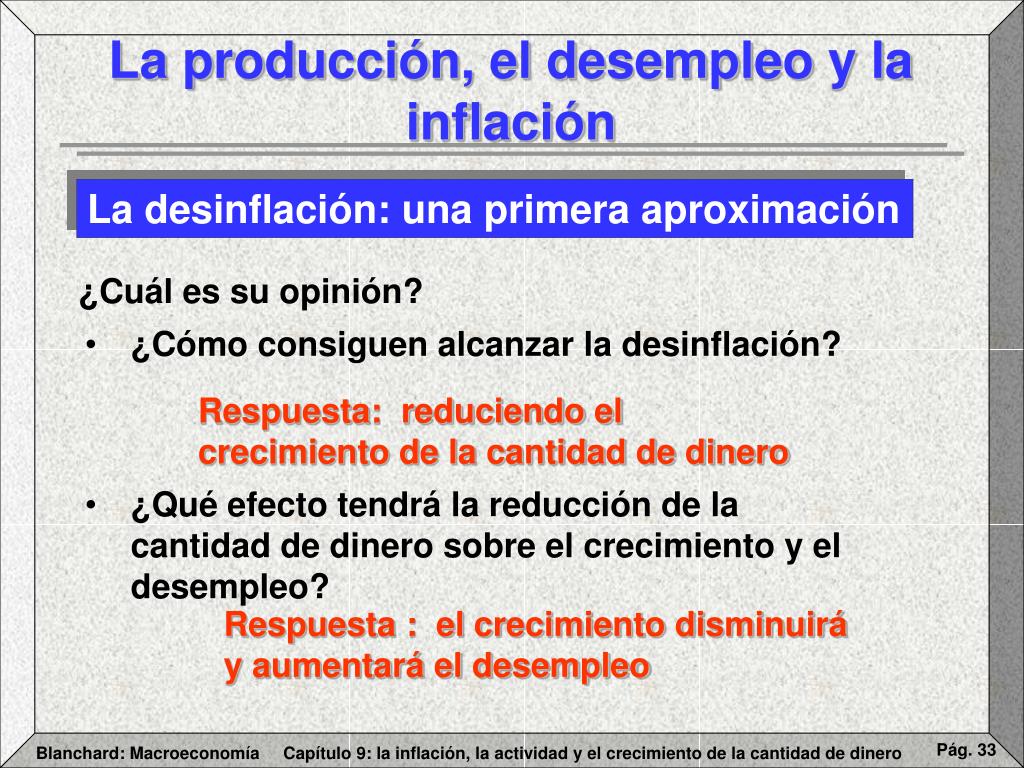 La producción, el desempleo y la inflación

La desinflación: una primera aproximación

¿Cuál es su opinión?

• ¿Cómo consiguen alcanzar la desinflación?

Respuesta: reduciendo el crecimiento de la cantidad de dinero

• ¿Qué efecto tendrá la reducción de la cantidad de dinero sobre el crecimiento y el desempleo?

Respuesta : el crecimiento disminuirá y aumentará el desempleo

Blanchard: Macroeconomía Capítulo 9: la inflación, la actividad y el crecimiento de la cantidad de dinero Pág. 33